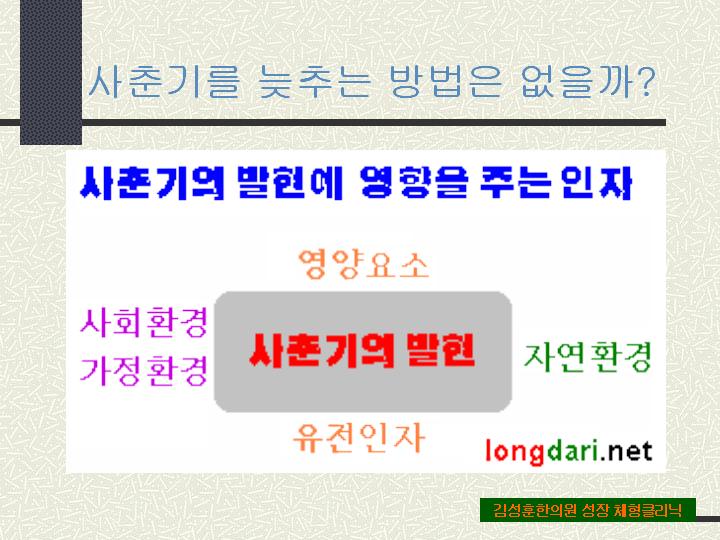 사춘기를 늦추는 방법은 없을까?

사춘기의 발현에 영향을 주는 인자

영양요소

사회환경
가정환경

사춘기의 발현

자연환경

유전인자

longdari.net

김성훈한의원 성장 체형클리닉